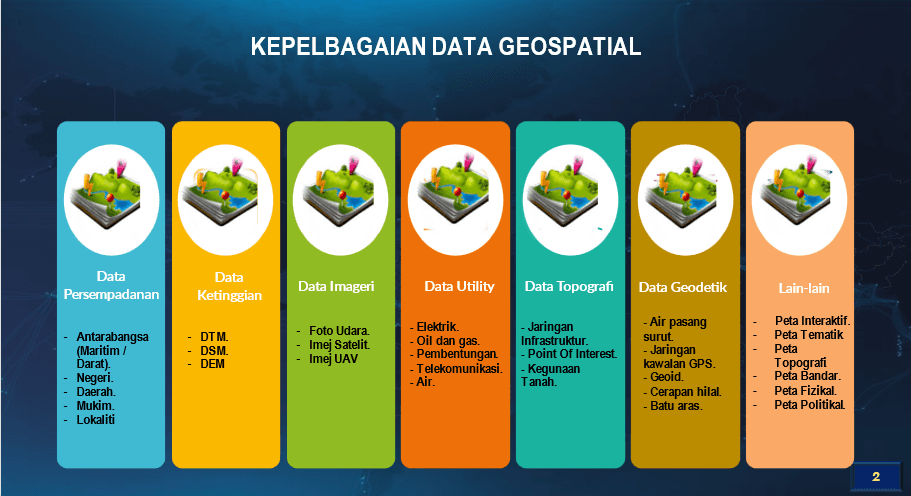 KEPELBAGAIAN DATA GEOSPATIAL

Data Persempadanan

- Antarabangsa (Maritim / Darat).
- Negeri.
- Daerah.
- Mukim.
- Lokaliti

Data Ketinggian

- DTM.
- DSM.
- DEM

Data Imageri

- Foto Udara.
- Imej Satelit.
- Imej UAV

Data Utility

- Elektrik.
- Oil dan gas.
- Pembentungan.
- Telekomunikasi.
- Air.

Data Topografi

- Jaringan Infrastruktur.
- Point Of Interest.
- Kegunaan Tanah.

Data Geodetik

- Air pasang surut.
- Jaringan kawalan GPS.
- Geoid.
- Cerapan hilal.
- Batu aras.

Lain-lain

- Peta Interaktif.
- Peta Tematik
- Peta Topografi
- Peta Bandar.
- Peta Fizikal.
- Peta Politikal.

2